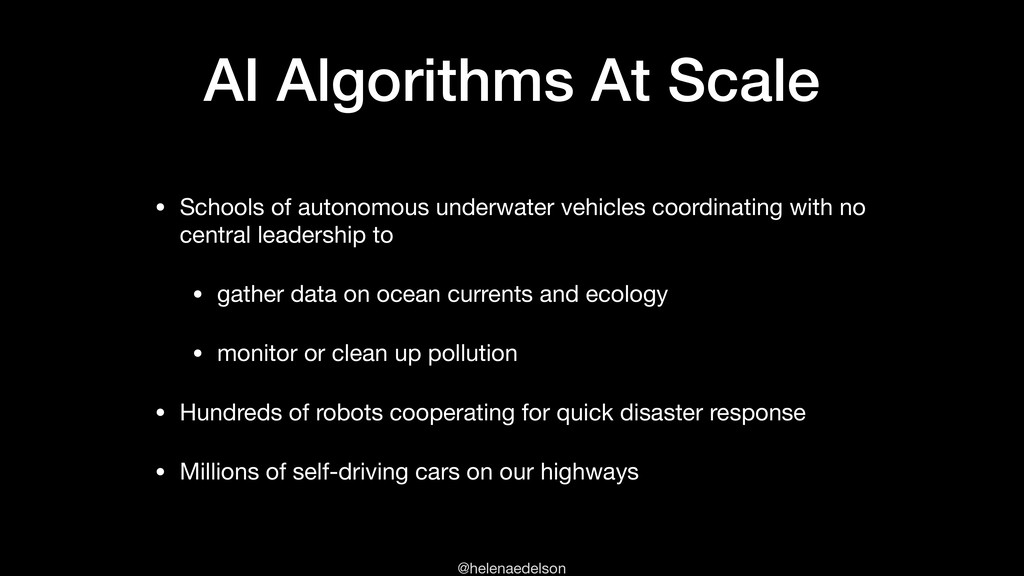 AI Algorithms At Scale

• Schools of autonomous underwater vehicles coordinating with no central leadership to

• gather data on ocean currents and ecology

• monitor or clean up pollution

• Hundreds of robots cooperating for quick disaster response

• Millions of self-driving cars on our highways

@helenaedelson